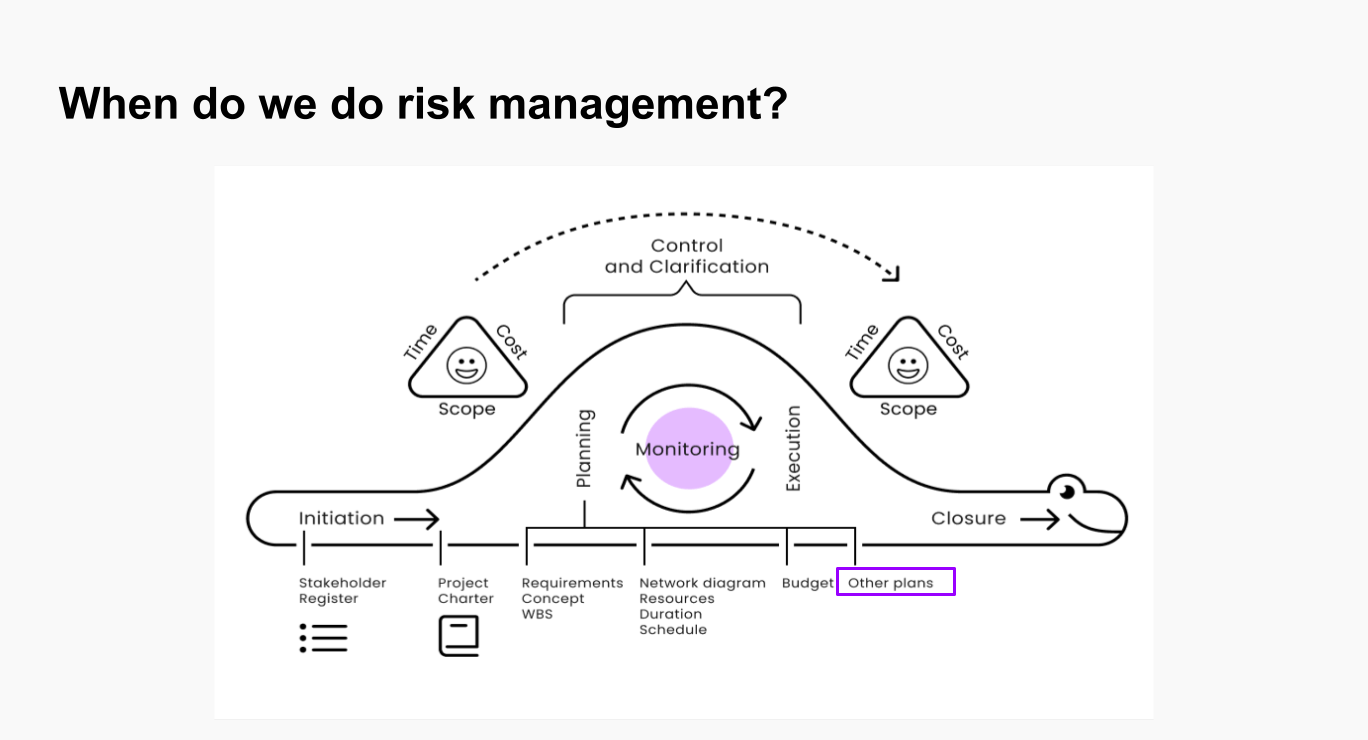 When do we do risk management?

Control and Clarification

Time Cost Scope

Time Cost Scope

Planning

Monitoring

Execution

Initiation

Closure

Stakeholder Register

Project Charter

Requirements Concept WBS

Network diagram Resources Duration Schedule

Budget

Other plans